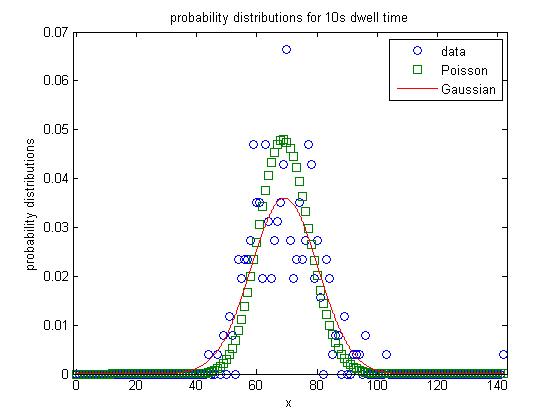 probability distributions for 10s dwell time

data
Poisson
Gaussian

probability distributions

0.07
0.06
0.05
0.04
0.03
0.02
0.01
0

0 20 40 60 80 100 120 140

x